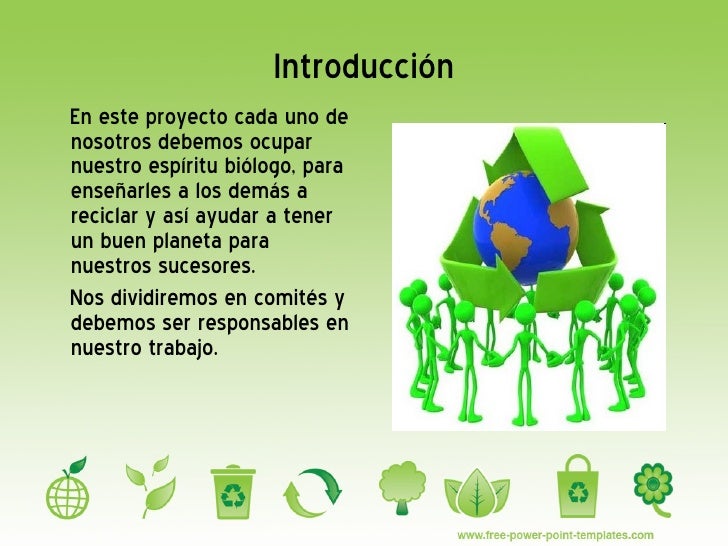 Introducción

En este proyecto cada uno de nosotros debemos ocupar nuestro espíritu biólogo, para enseñarles a los demás a reciclar y así ayudar a tener un buen planeta para nuestros sucesores.

Nos dividiremos en comités y debemos ser responsables en nuestro trabajo.

www.free-power-point-templates.com